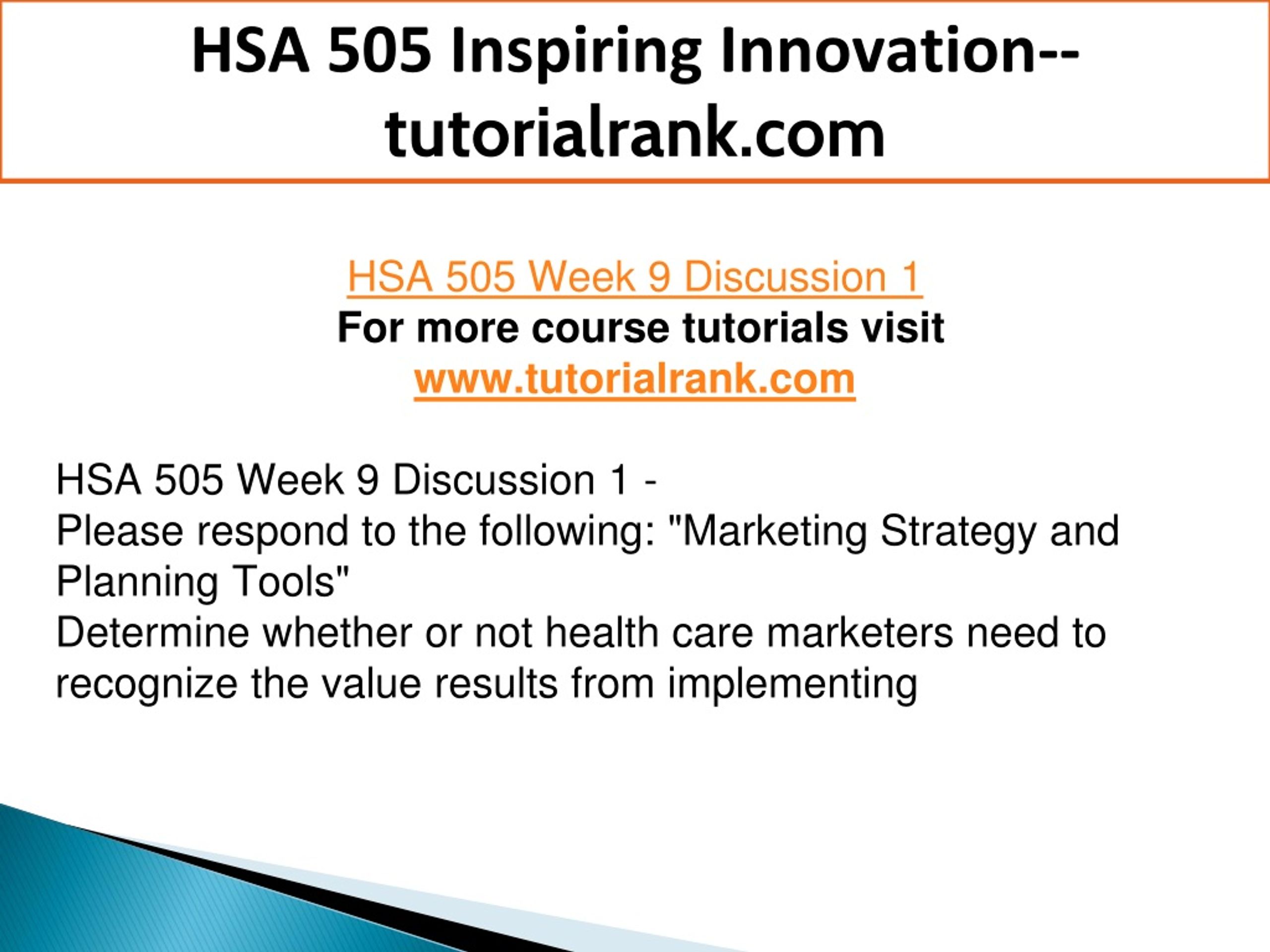 HSA 505 Inspiring Innovation--tutorialrank.com

HSA 505 Week 9 Discussion 1
For more course tutorials visit
www.tutorialrank.com

HSA 505 Week 9 Discussion 1 -
Please respond to the following: "Marketing Strategy and Planning Tools"
Determine whether or not health care marketers need to recognize the value results from implementing